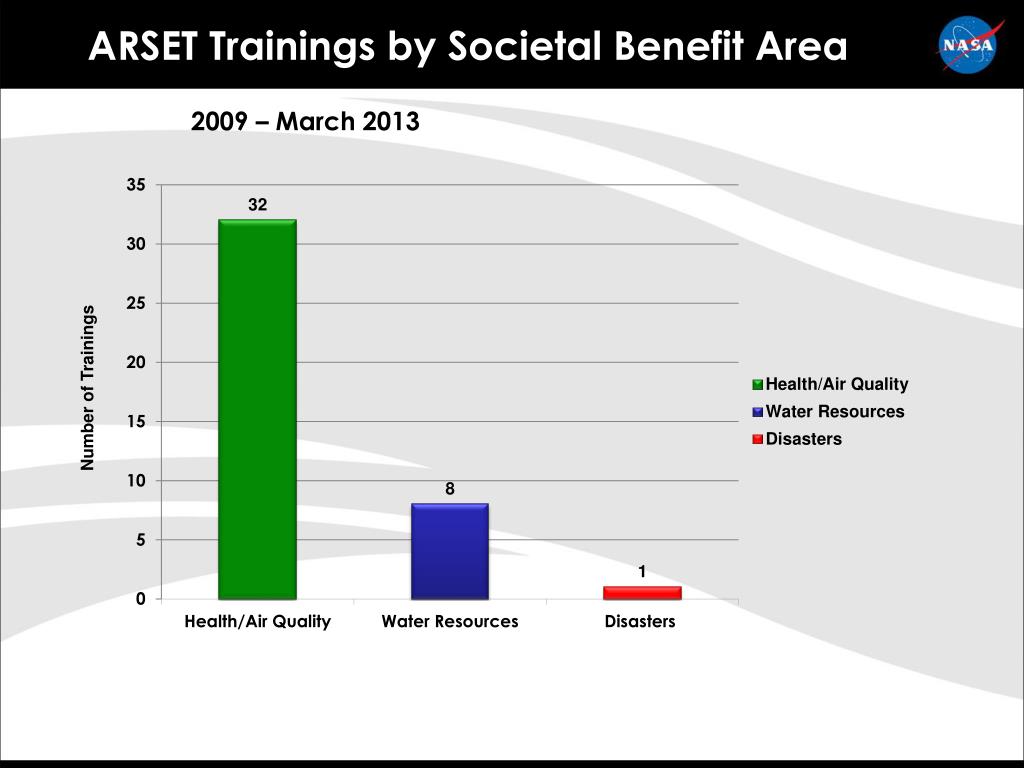 ARSET Trainings by Societal Benefit Area

NASA

2009 – March 2013

Number of Trainings

35
30
25
20
15
10
5
0

32
8
1

Health/Air Quality
Water Resources
Disasters

Health/Air Quality
Water Resources
Disasters